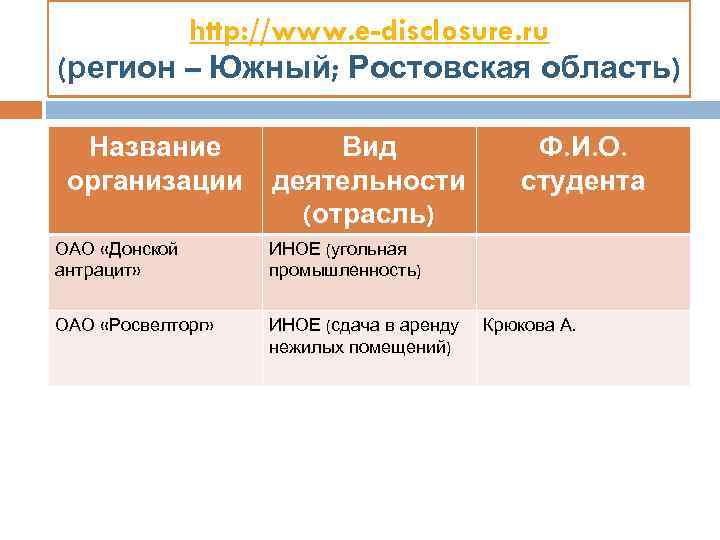 http://www.e-disclosure.ru
(регион – Южный; Ростовская область)

| Название организации | Вид деятельности (отрасль) | Ф.И.О. студента |
|---|---|---|
| ОАО «Донской антрацит» | ИНОЕ (угольная промышленность) | |
| ОАО «Росвелторг» | ИНОЕ (сдача в аренду нежилых помещений) | Крюкова А. |